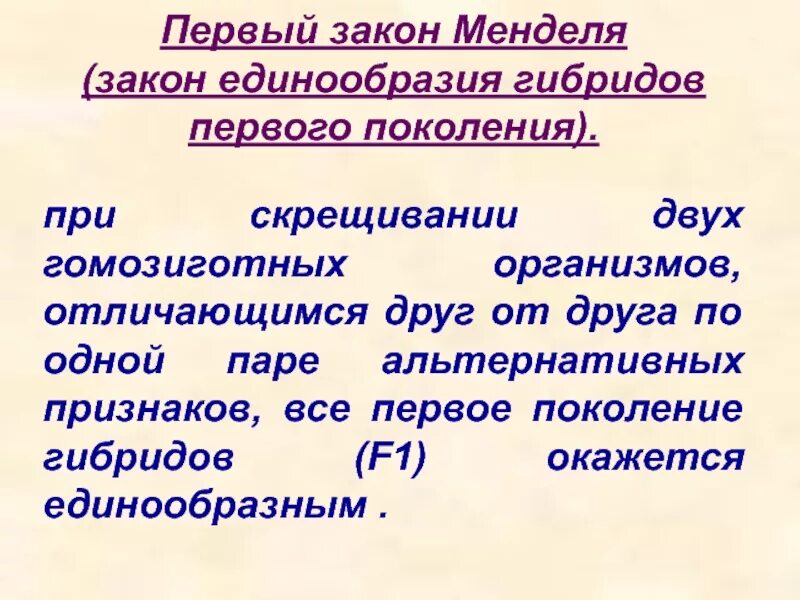 Первый закон Менделя (закон единообразия гибридов первого поколения).

при скрещивании двух гомозиготных организмов, отличающимся друг от друга по одной паре альтернативных признаков, все первое поколение гибридов (F1) окажется единообразным .